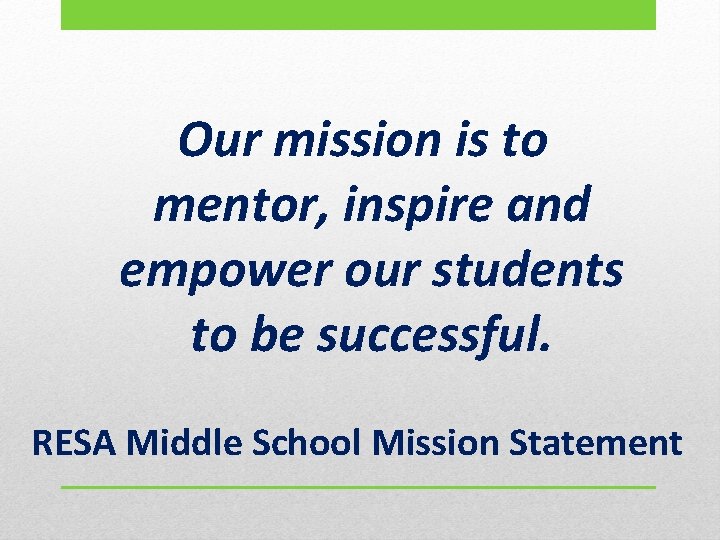 Our mission is to mentor, inspire and empower our students to be successful.

RESA Middle School Mission Statement